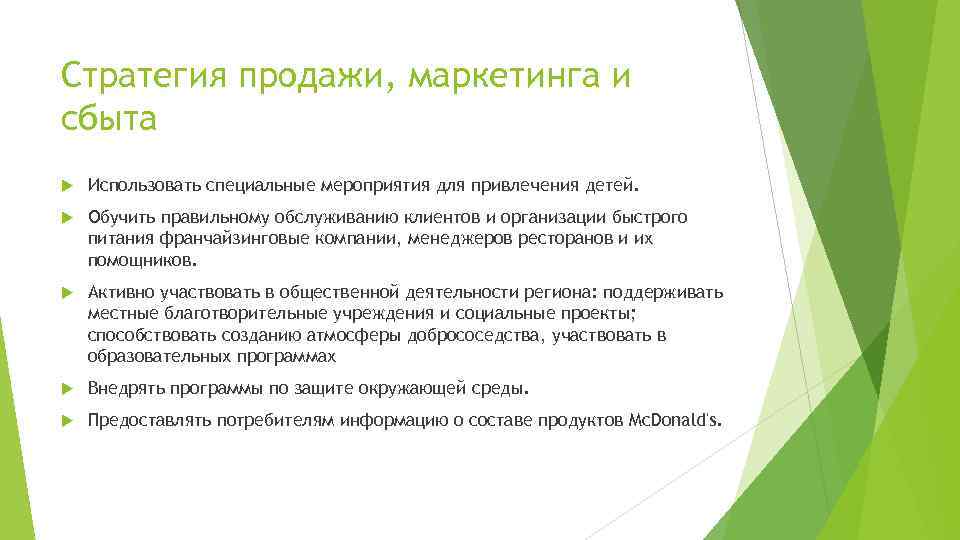 Стратегия продажи, маркетинга и сбыта

Использовать специальные мероприятия для привлечения детей.

Обучить правильному обслуживанию клиентов и организации быстрого питания франчайзинговые компании, менеджеров ресторанов и их помощников.

Активно участвовать в общественной деятельности региона: поддерживать местные благотворительные учреждения и социальные проекты; способствовать созданию атмосферы добрососедства, участвовать в образовательных программах

Внедрять программы по защите окружающей среды.

Предоставлять потребителям информацию о составе продуктов McDonald's.